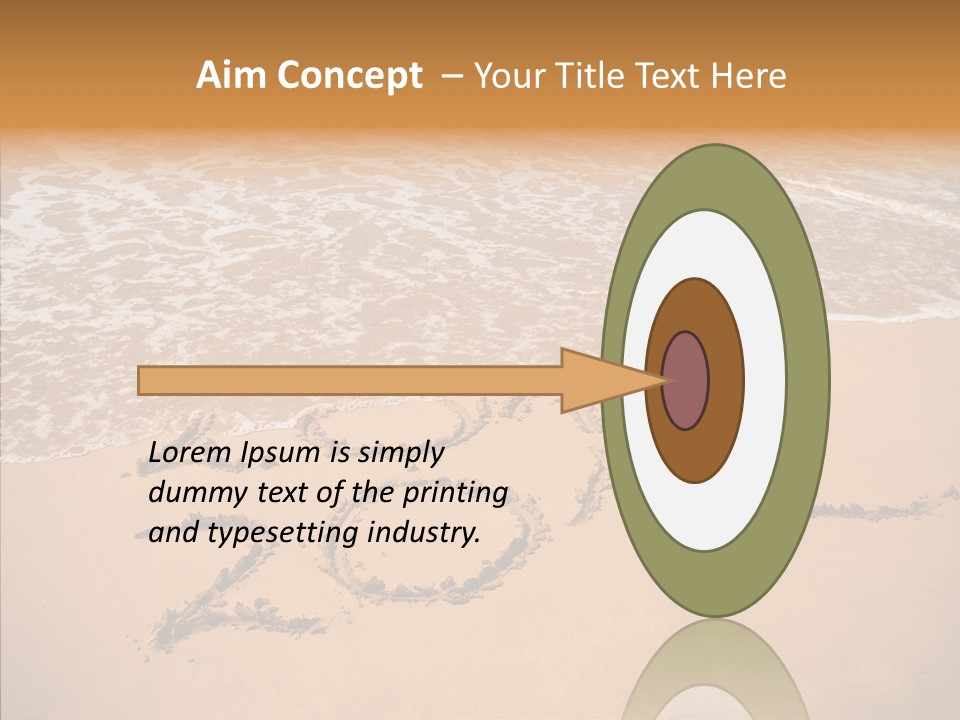 Aim Concept – Your Title Text Here

Lorem Ipsum is simply dummy text of the printing and typesetting industry.